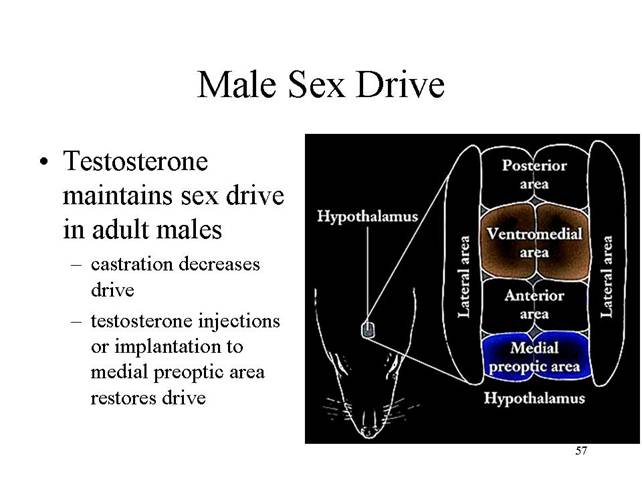 Male Sex Drive

• Testosterone maintains sex drive in adult males
– castration decreases drive
– testosterone injections or implantation to medial preoptic area restores drive

Hypothalamus

Lateral area

Posterior area

Ventromedial area

Anterior area

Medial preoptic area

Lateral area

Hypothalamus

57